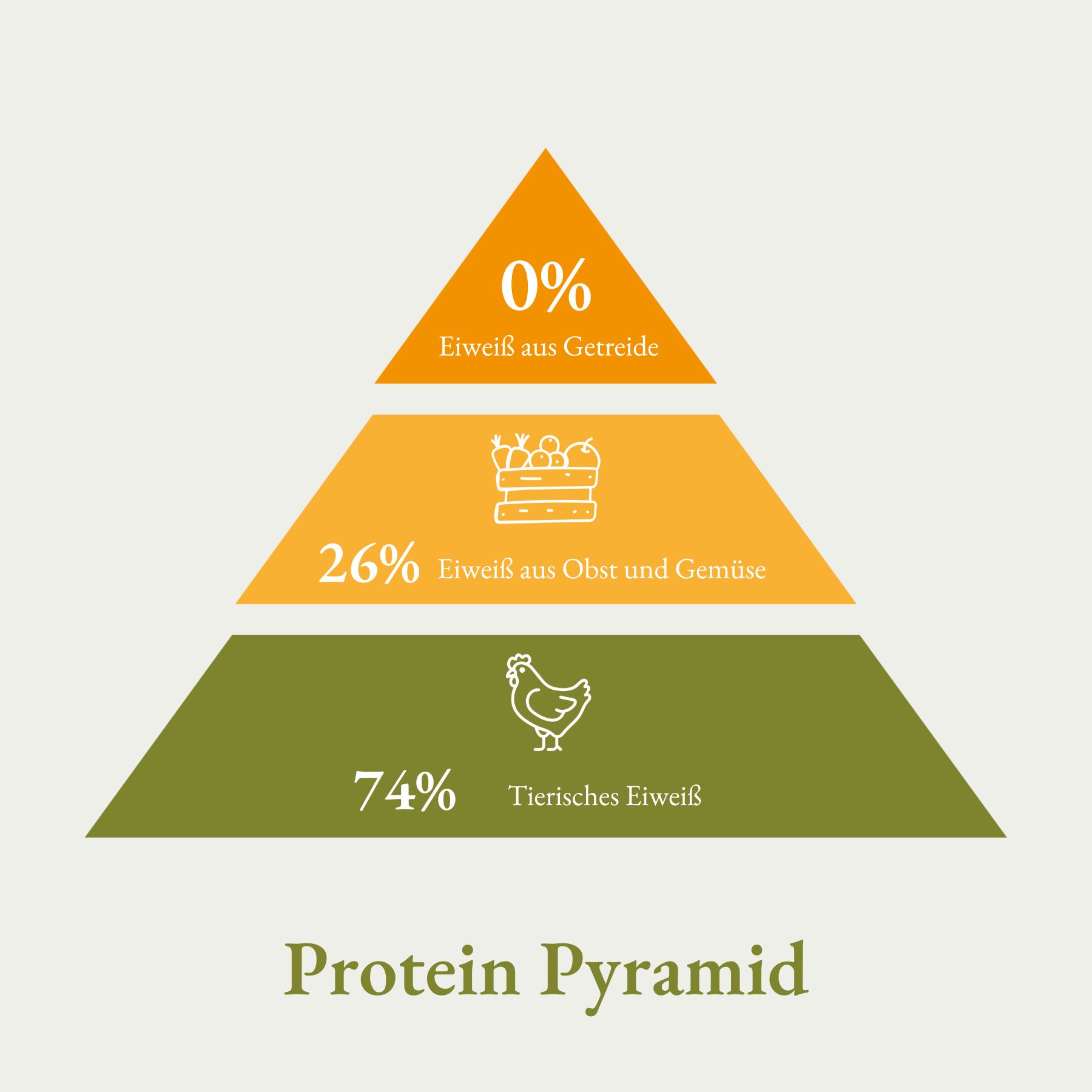 0%
Eiweiß aus Getreide

26% Eiweiß aus Obst und Gemüse

74% Tierisches Eiweiß

Protein Pyramid